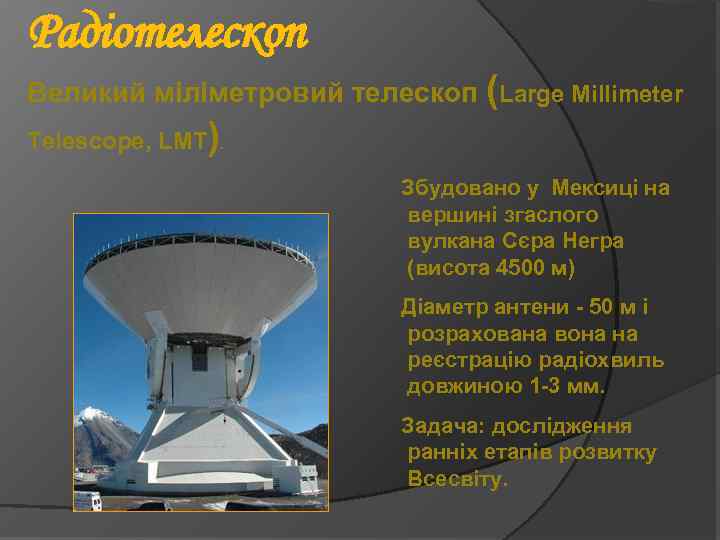 Радіотелескоп

Великий міліметровий телескоп (Large Millimeter Telescope, LMT).

Збудовано у Мексиці на вершині згаслого вулкана Сєра Негра (висота 4500 м)

Діаметр антени - 50 м і розрахована вона на реєстрацію радіохвиль довжиною 1-3 мм.

Задача: дослідження ранніх етапів розвитку Всесвіту.